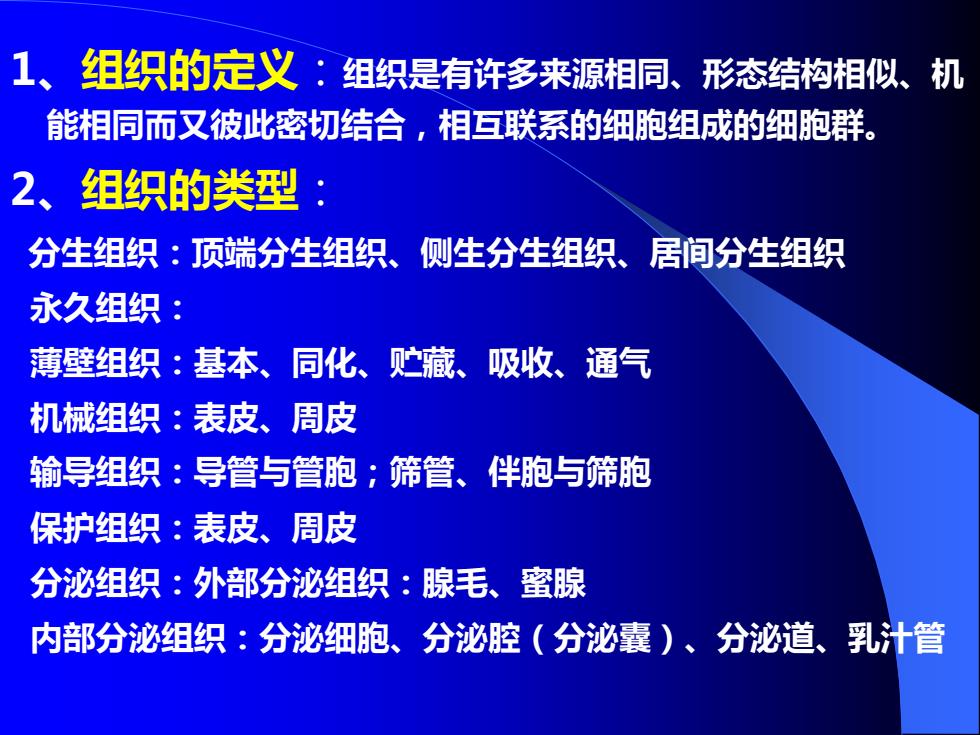 1、组织的定义：组织是有许多来源相同、形态结构相似、机能相同而又彼此密切结合，相互联系的细胞组成的细胞群。

2、组织的类型：

分生组织：顶端分生组织、侧生分生组织、居间分生组织

永久组织：

薄壁组织：基本、同化、贮藏、吸收、通气

机械组织：表皮、周皮

输导组织：导管与管胞；筛管、伴胞与筛胞

保护组织：表皮、周皮

分泌组织：外部分泌组织：腺毛、蜜腺

内部分泌组织：分泌细胞、分泌腔（分泌囊）、分泌道、乳汁管